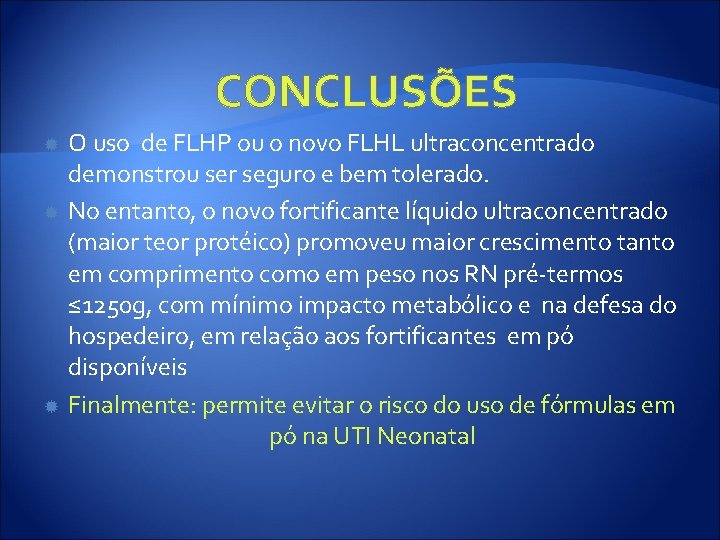 CONCLUSÕES

O uso de FLHP ou o novo FLHL ultraconcentrado demonstrou ser seguro e bem tolerado.

No entanto, o novo fortificante líquido ultraconcentrado (maior teor protéico) promoveu maior crescimento tanto em comprimento como em peso nos RN pré-termos ≤1250g, com mínimo impacto metabólico e na defesa do hospedeiro, em relação aos fortificantes em pó disponíveis

Finalmente: permite evitar o risco do uso de fórmulas em pó na UTI Neonatal